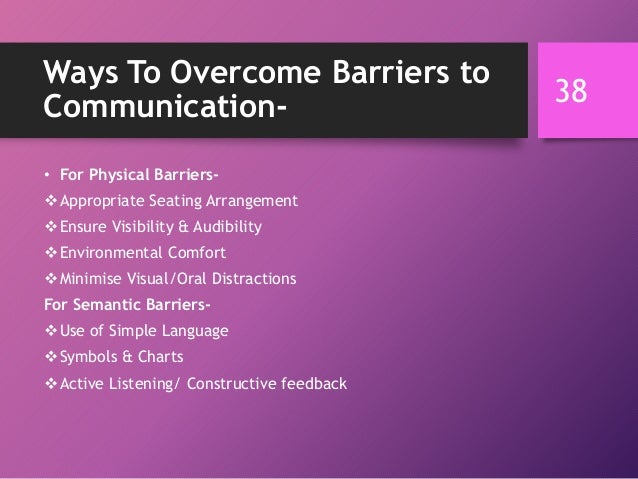 Ways To Overcome Barriers to Communication-

38

• For Physical Barriers-
❖ Appropriate Seating Arrangement
❖ Ensure Visibility & Audibility
❖ Environmental Comfort
❖ Minimise Visual/Oral Distractions
For Semantic Barriers-
❖ Use of Simple Language
❖ Symbols & Charts
❖ Active Listening/ Constructive feedback